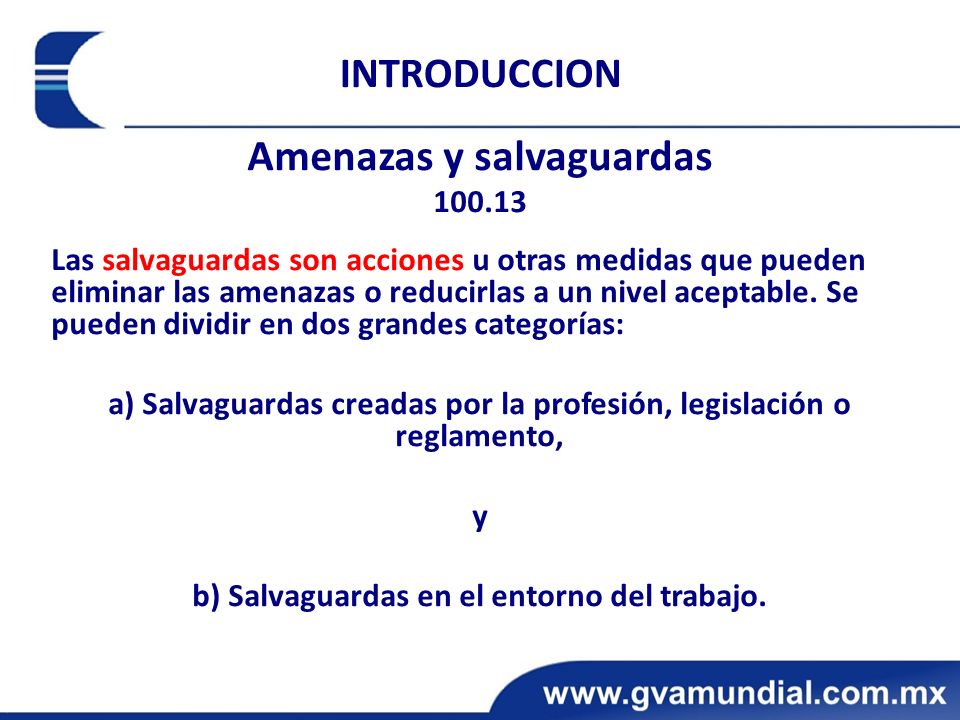 INTRODUCCION

Amenazas y salvaguardas
100.13

Las salvaguardas son acciones u otras medidas que pueden eliminar las amenazas o reducirlas a un nivel aceptable. Se pueden dividir en dos grandes categorías:

a) Salvaguardas creadas por la profesión, legislación o reglamento,

y

b) Salvaguardas en el entorno del trabajo.

www.gvamundial.com.mx